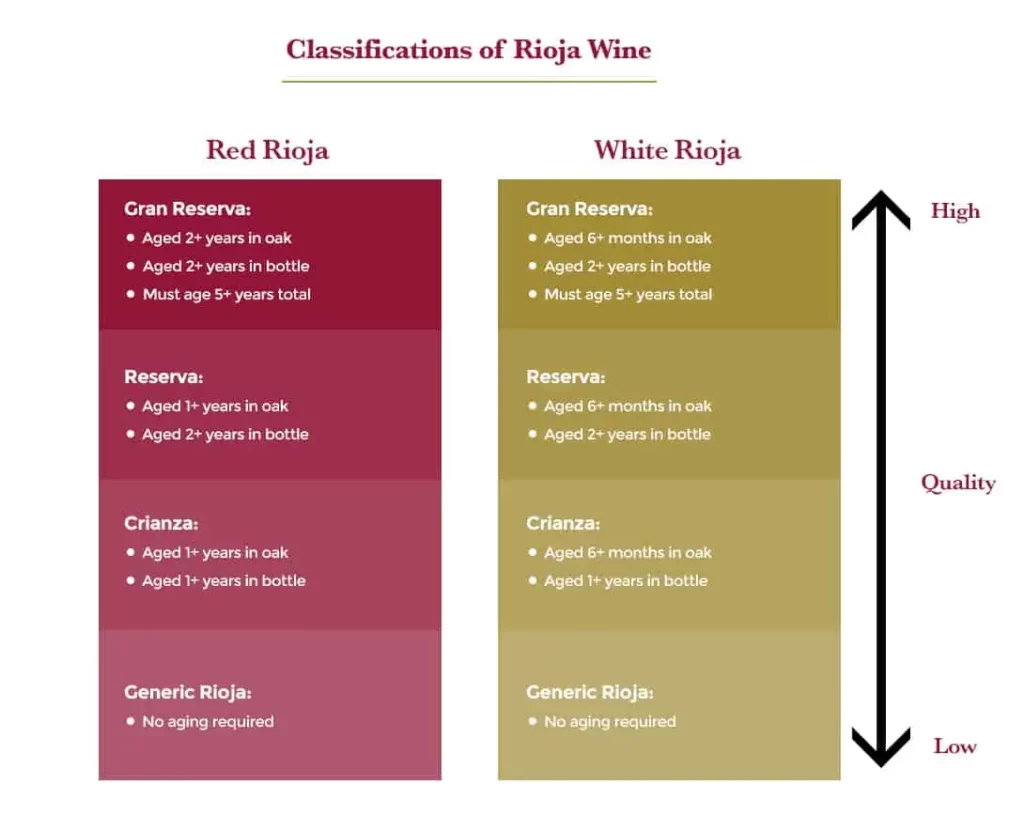 Classifications of Rioja Wine

Red Rioja

Gran Reserva:
• Aged 2+ years in oak
• Aged 2+ years in bottle
• Must age 5+ years total

Reserva:
• Aged 1+ years in oak
• Aged 2+ years in bottle

Crianza:
• Aged 1+ years in oak
• Aged 1+ years in bottle

Generic Rioja:
• No aging required

White Rioja

Gran Reserva:
• Aged 6+ months in oak
• Aged 2+ years in bottle
• Must age 5+ years total

Reserva:
• Aged 6+ months in oak
• Aged 2+ years in bottle

Crianza:
• Aged 6+ months in oak
• Aged 1+ years in bottle

Generic Rioja:
• No aging required

High

Quality

Low